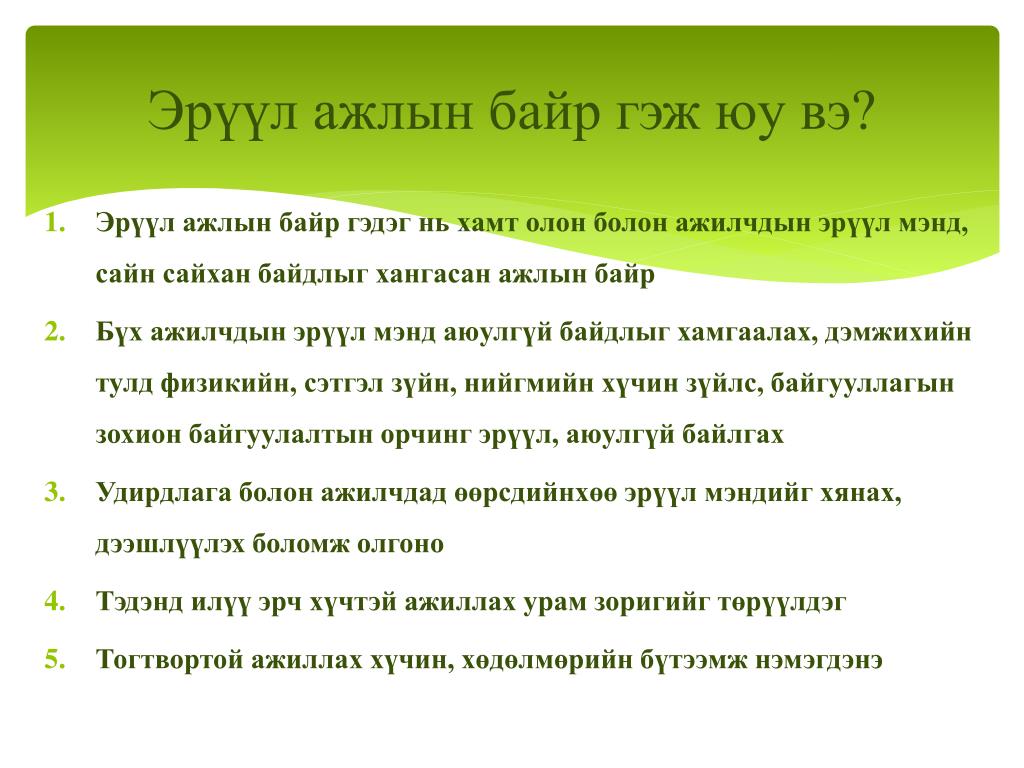 Эрүүл ажлын байр гэж юу вэ?

1. Эрүүл ажлын байр гэдэг нь хамт олон болон ажилчдын эрүүл мэнд, сайн сайхан байдлыг хангасан ажлын байр

2. Бүх ажилчдын эрүүл мэнд аюулгүй байдлыг хамгаалах, дэмжихийн тулд физикийн, сэтгэл зүйн, нийгмийн хүчин зүйлс, байгууллагын зохион байгуулалтын орчинг эрүүл, аюулгүй байлгах

3. Удирдлага болон ажилчдад өөрсдийнхөө эрүүл мэндийг хянах, дээшлүүлэх боломж олгоно

4. Тэдэнд илүү эрч хүчтэй ажиллах урам зоригийг төрүүлдэг

5. Тогтвортой ажиллах хүчин, хөдөлмөрийн бүтээмж нэмэгдэнэ